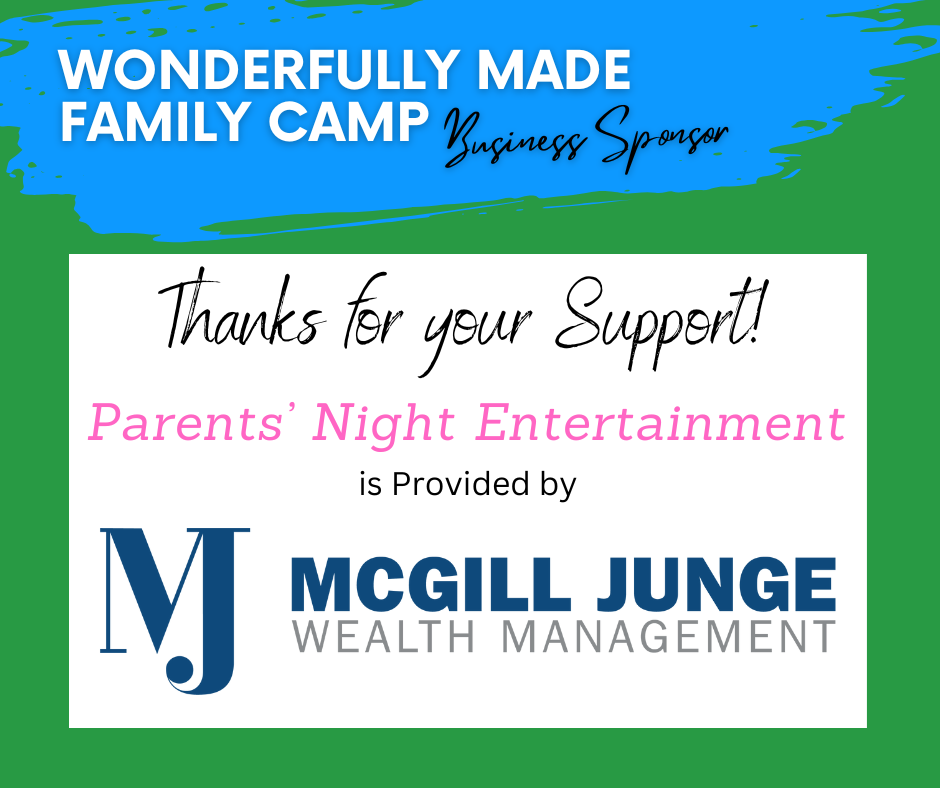 WONDERFULLY MADE FAMILY CAMP Business Sponsor

Thanks for your Support!

Parents' Night Entertainment

is Provided by

MJ

MCGILL JUNGE
WEALTH MANAGEMENT